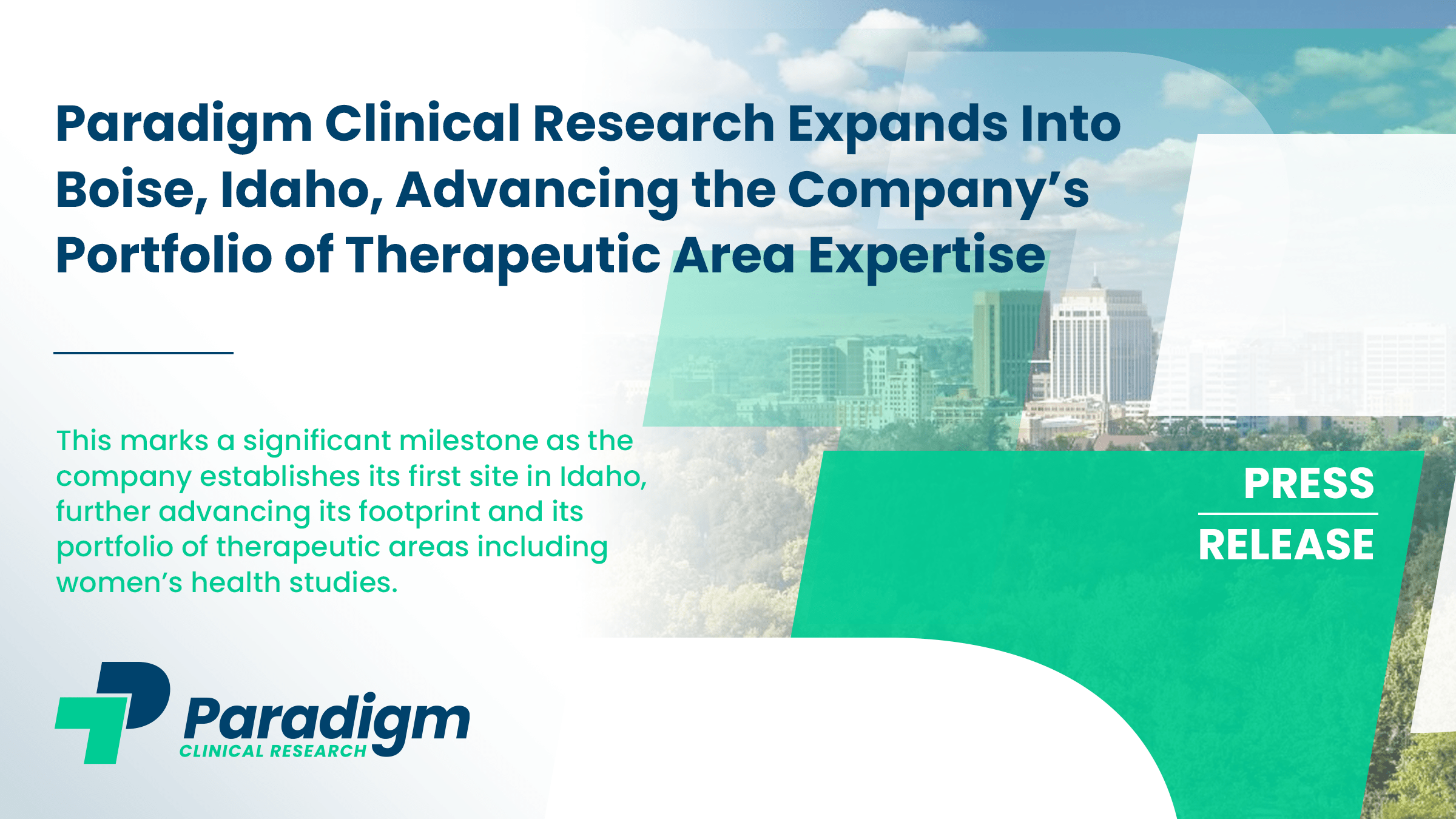 Paradigm Clinical Research Expands Into Boise, Idaho, Advancing the Company's Portfolio of Therapeutic Area Expertise

This marks a significant milestone as the company establishes its first site in Idaho, further advancing its footprint and its portfolio of therapeutic areas including women's health studies.

PRESS

RELEASE

Paradigm
CLINICAL RESEARCH